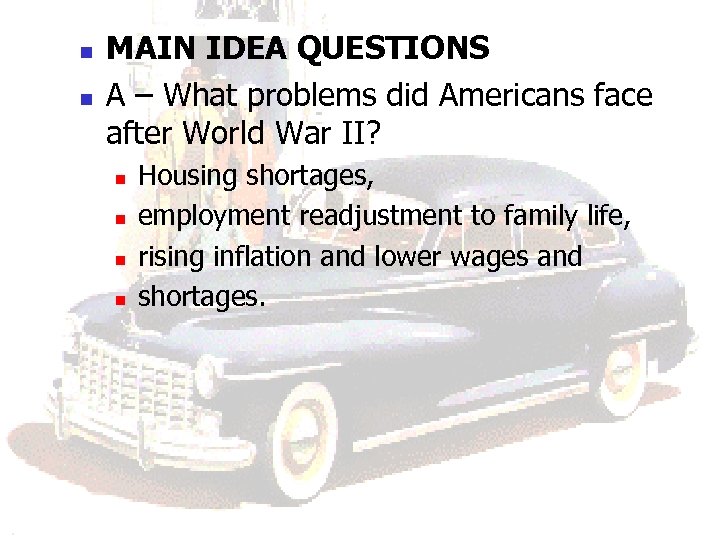 MAIN IDEA QUESTIONS

A – What problems did Americans face after World War II?

Housing shortages,

employment readjustment to family life,

rising inflation and lower wages and

shortages.